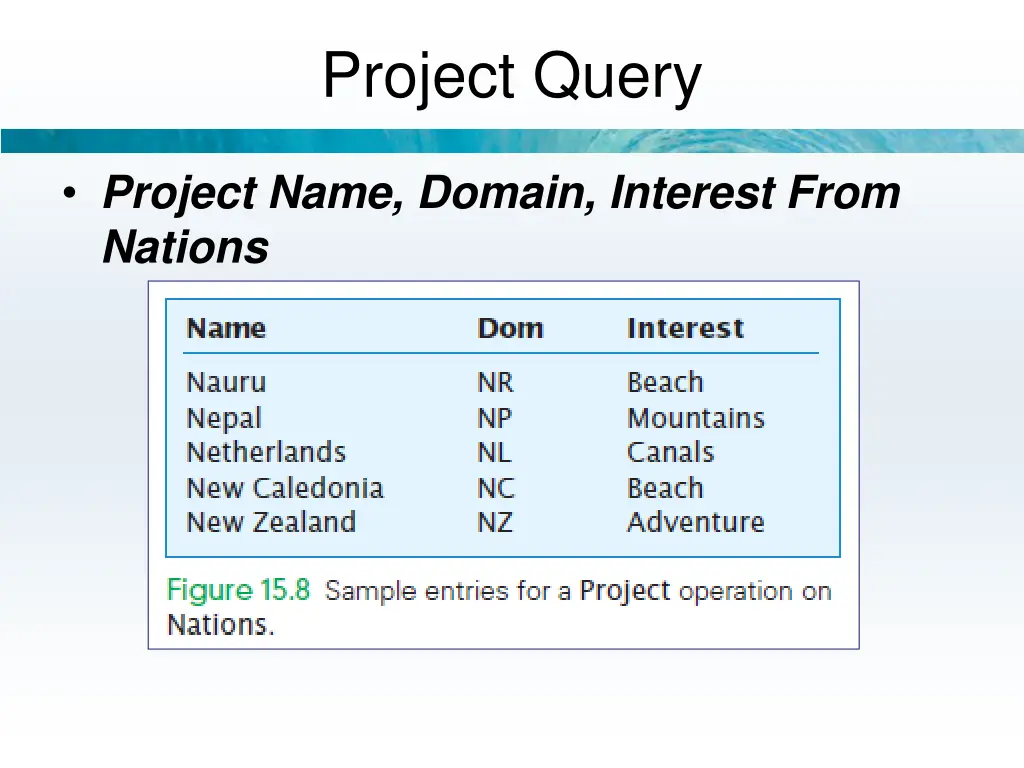 Project Query

• Project Name, Domain, Interest From Nations

| Name | Dom | Interest |
|---|---|---|
| Nauru | NR | Beach |
| Nepal | NP | Mountains |
| Netherlands | NL | Canals |
| New Caledonia | NC | Beach |
| New Zealand | NZ | Adventure |

Figure 15.8 Sample entries for a Project operation on Nations.